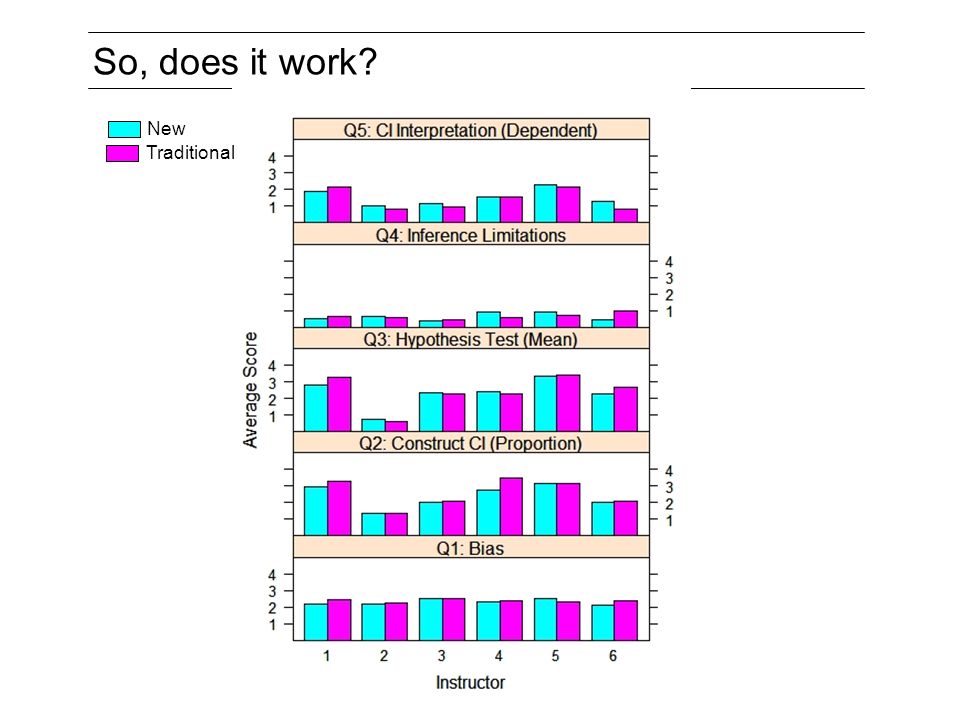 So, does it work?

New
Traditional

Q5: CI Interpretation (Dependent)
4
3
2
1

Q4: Inference Limitations
4
3
2
1

Q3: Hypothesis Test (Mean)
4
3
2
1

Q2: Construct CI (Proportion)
4
3
2
1

Q1: Bias
4
3
2
1

Average Score

1 2 3 4 5 6

Instructor